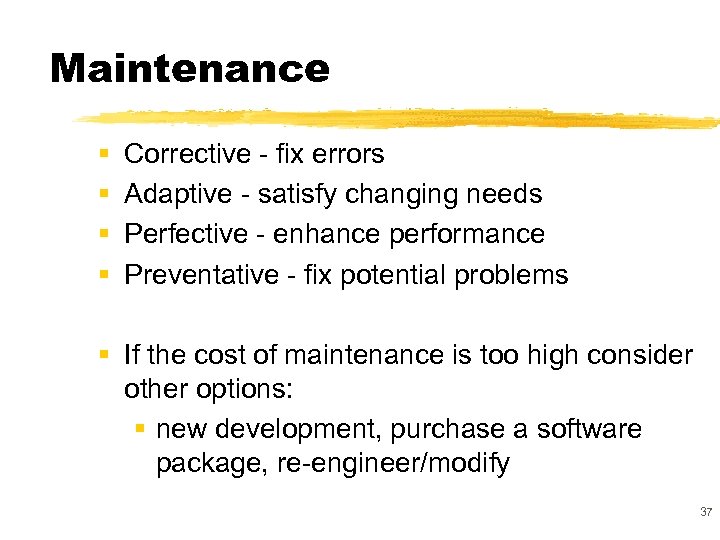 Maintenance

- Corrective - fix errors
- Adaptive - satisfy changing needs
- Perfective - enhance performance
- Preventative - fix potential problems

- If the cost of maintenance is too high consider other options:
  - new development, purchase a software package, re-engineer/modify

37